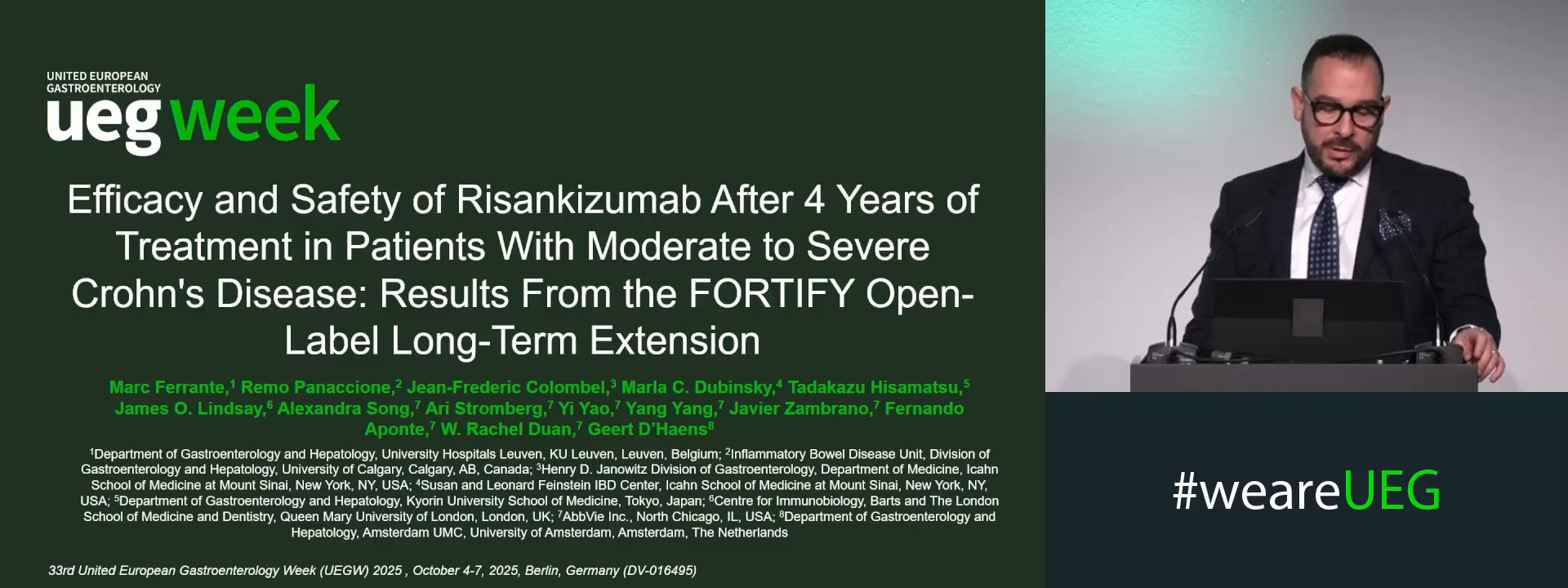 UNITED EUROPEAN GASTROENTEROLOGY
ueg week

Efficacy and Safety of Risankizumab After 4 Years of Treatment in Patients With Moderate to Severe Crohn's Disease: Results From the FORTIFY Open-Label Long-Term Extension

Marc Ferrante,$^1$ Remo Panaccione,$^2$ Jean-Frederic Colombel,$^3$ Marla C. Dubinsky,$^4$ Tadakazu Hisamatsu,$^5$ James O. Lindsay,$^6$ Alexandra Song,$^7$ Ari Stromberg,$^7$ Yi Yao,$^7$ Yang Yang,$^7$ Javier Zambrano,$^7$ Fernando Aponte,$^7$ W. Rachel Duan,$^7$ Geert D'Haens$^8$

$^1$Department of Gastroenterology and Hepatology, University Hospitals Leuven, KU Leuven, Leuven, Belgium; $^2$Inflammatory Bowel Disease Unit, Division of Gastroenterology and Hepatology, University of Calgary, Calgary, AB, Canada; $^3$Henry D. Janowitz Division of Gastroenterology, Department of Medicine, Icahn School of Medicine at Mount Sinai, New York, NY, USA; $^4$Susan and Leonard Feinstein IBD Center, Icahn School of Medicine at Mount Sinai, New York, NY, USA; $^5$Department of Gastroenterology and Hepatology, Kyorin University School of Medicine, Tokyo, Japan; $^6$Centre for Immunobiology, Barts and The London School of Medicine and Dentistry, Queen Mary University of London, London, UK; $^7$AbbVie Inc., North Chicago, IL, USA; $^8$Department of Gastroenterology and Hepatology, Amsterdam UMC, University of Amsterdam, Amsterdam, The Netherlands

33rd United European Gastroenterology Week (UEGW) 2025 , October 4-7, 2025, Berlin, Germany (DV-016495)

#weareUEG